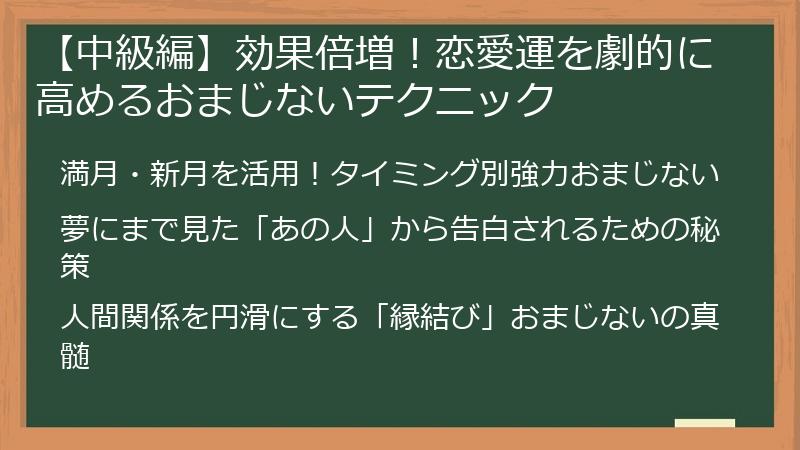 【中級編】効果倍増！恋愛運を劇的に高めるおまじないテクニック

満月・新月を活用！タイミング別強力おまじない

夢にまで見た「あの人」から告白されるための秘策

人間関係を円滑にする「縁結び」おまじないの真髄